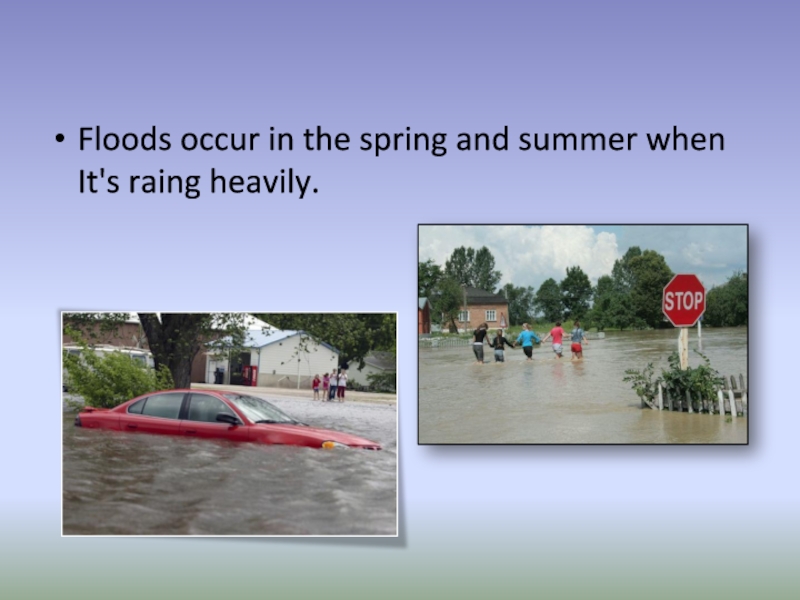 • Floods occur in the spring and summer when It's raing heavily.

STOP